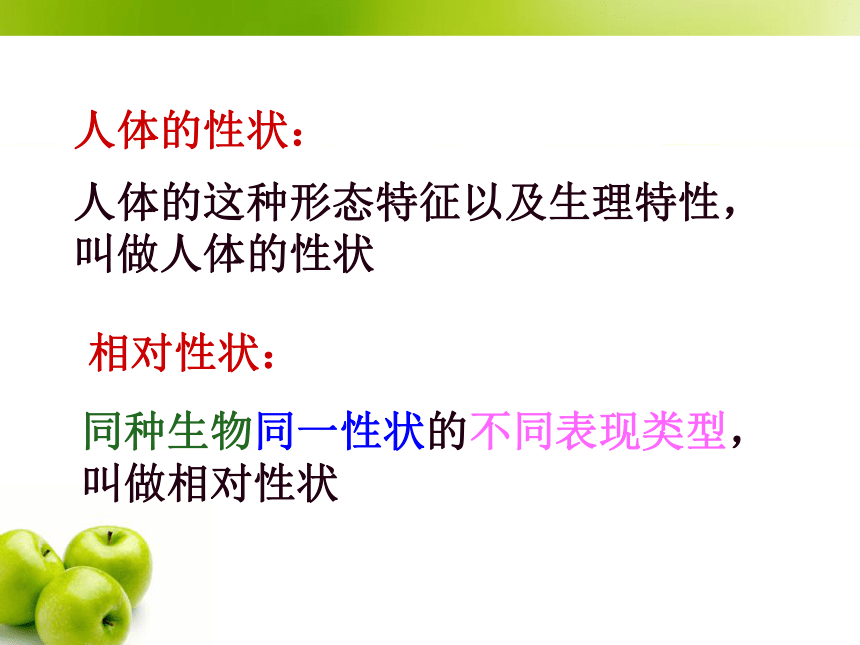 人体的性状：

人体的这种形态特征以及生理特性，叫做人体的性状

相对性状：

同种生物同一性状的不同表现类型，叫做相对性状